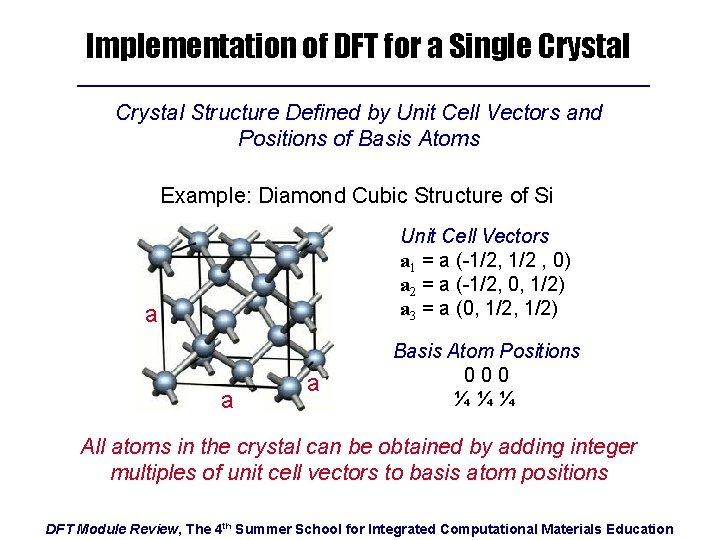 Implementation of DFT for a Single Crystal

Crystal Structure Defined by Unit Cell Vectors and Positions of Basis Atoms

Example: Diamond Cubic Structure of Si

a

a

a

Unit Cell Vectors

$\mathbf{a}_1$ = a (-1/2, 1/2 , 0)

$\mathbf{a}_2$ = a (-1/2, 0, 1/2)

$\mathbf{a}_3$ = a (0, 1/2, 1/2)

Basis Atom Positions

0 0 0

¼ ¼ ¼

All atoms in the crystal can be obtained by adding integer multiples of unit cell vectors to basis atom positions

DFT Module Review, The 4$^{th}$ Summer School for Integrated Computational Materials Education